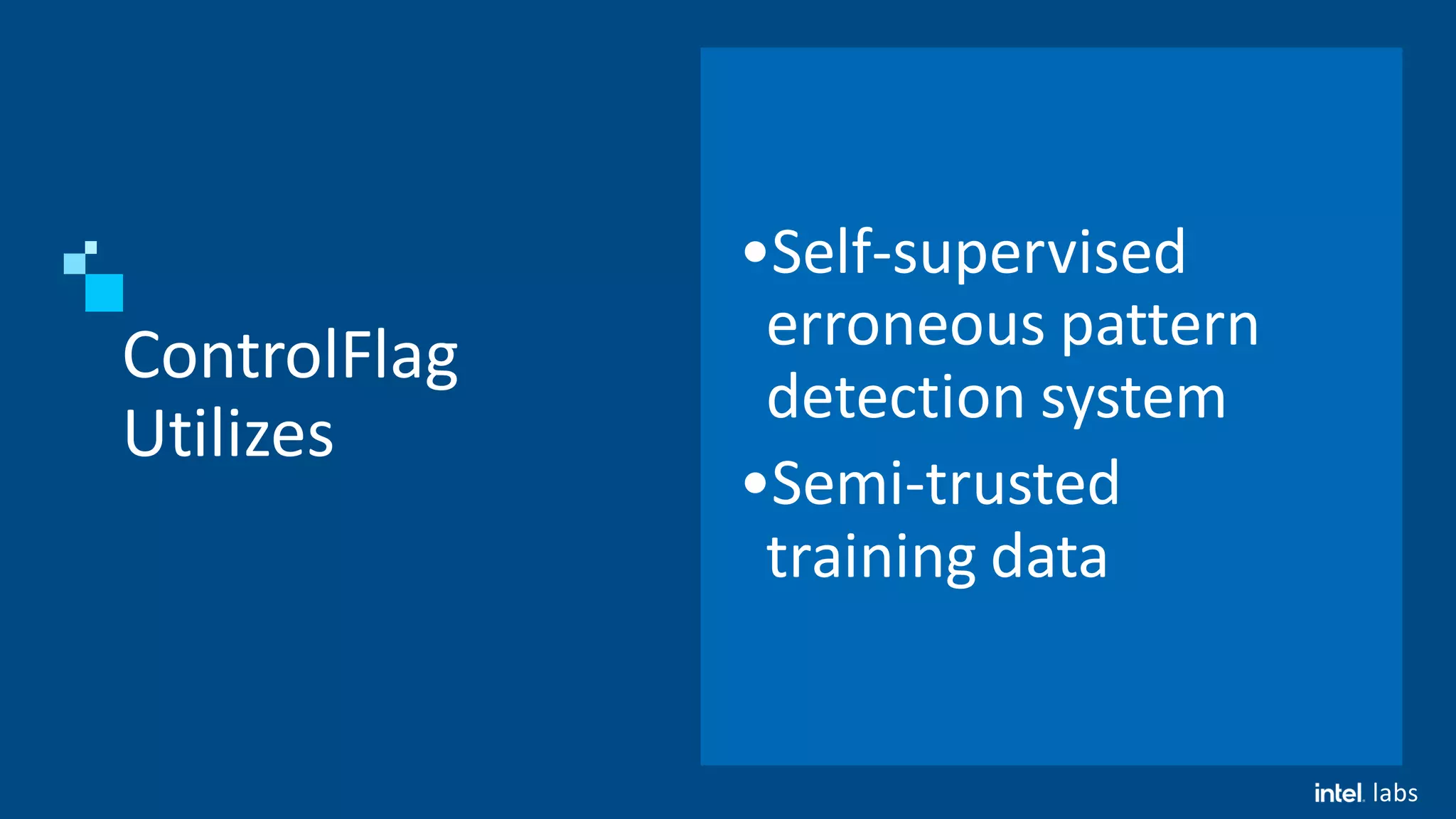 ControlFlag Utilizes

•Self-supervised erroneous pattern detection system
•Semi-trusted training data

intel. labs